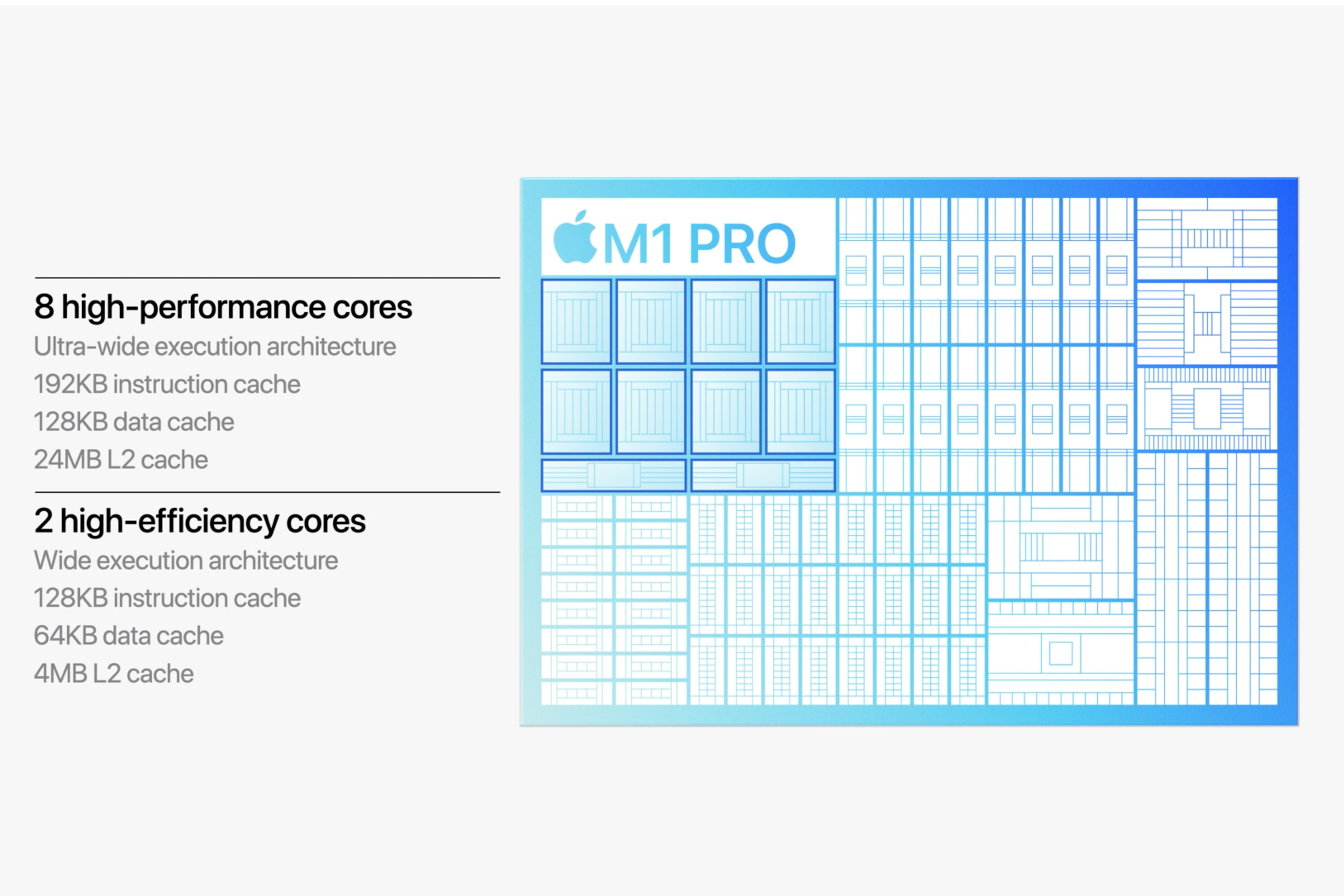 8 high-performance cores
Ultra-wide execution architecture
192KB instruction cache
128KB data cache
24MB L2 cache

2 high-efficiency cores
Wide execution architecture
128KB instruction cache
64KB data cache
4MB L2 cache

M1 PRO